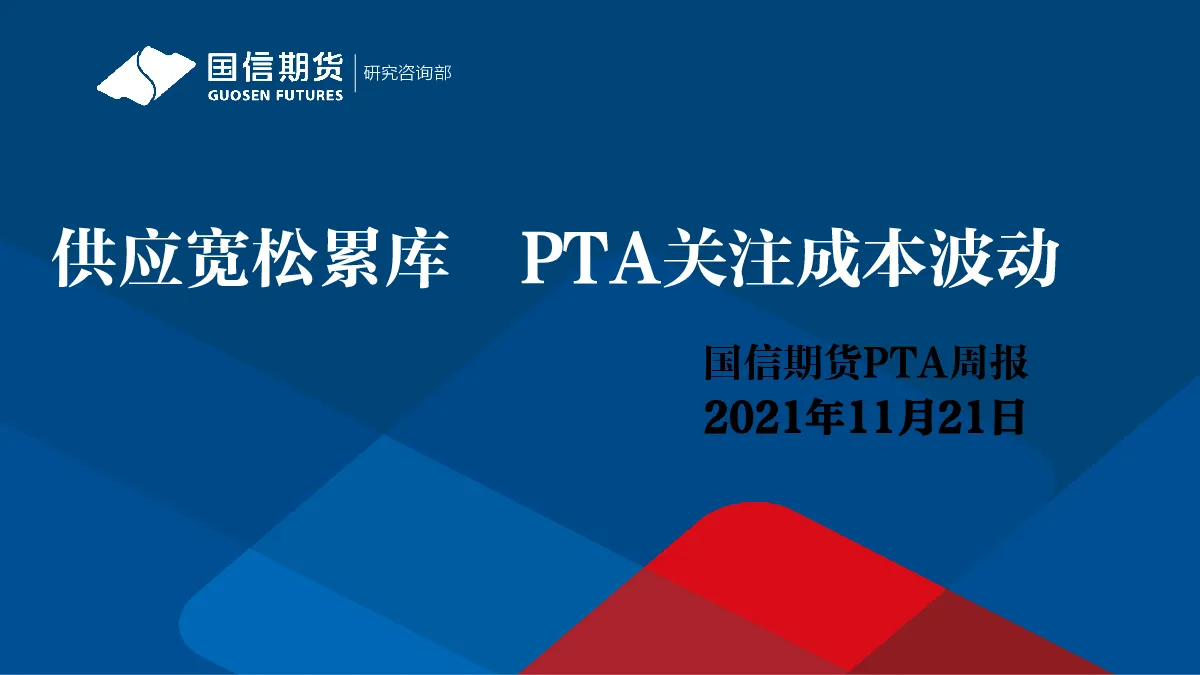 国信期货 GUOSEN FUTURES 研究咨询部

供应宽松累库　PTA关注成本波动

国信期货PTA周报
2021年11月21日